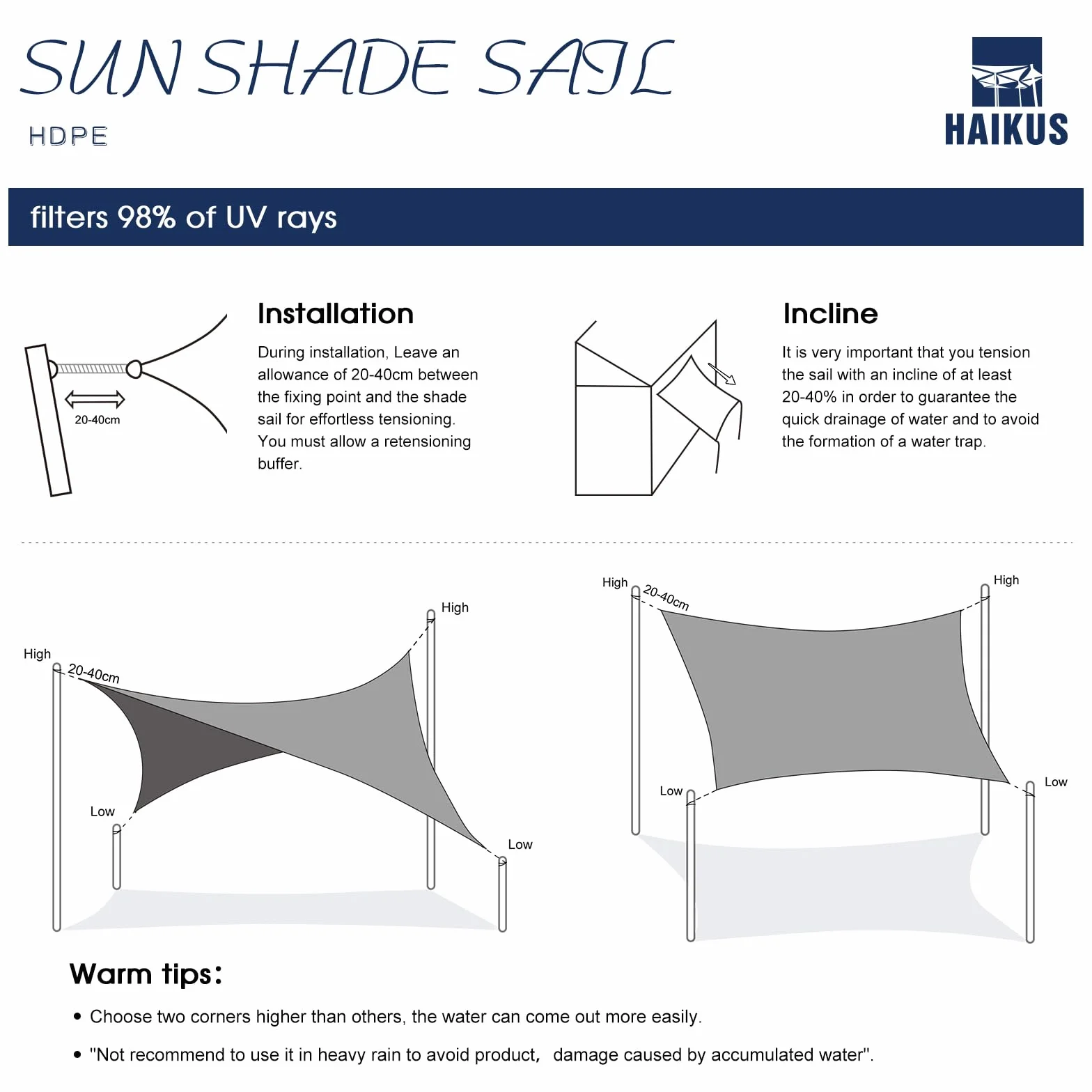 SUN SHADE SAIL

HDPE

HAIKUS

filters 98% of UV rays

20-40cm

Installation

During installation, Leave an allowance of 20-40cm between the fixing point and the shade sail for effortless tensioning. You must allow a retensioning buffer.

Incline

It is very important that you tension the sail with an incline of at least 20-40% in order to guarantee the quick drainage of water and to avoid the formation of a water trap.

High

20-40cm

High

Low

Low

High

20-40cm

High

Low

Low

Warm tips:

• Choose two corners higher than others, the water can come out more easily.

• "Not recommend to use it in heavy rain to avoid product, damage caused by accumulated water".